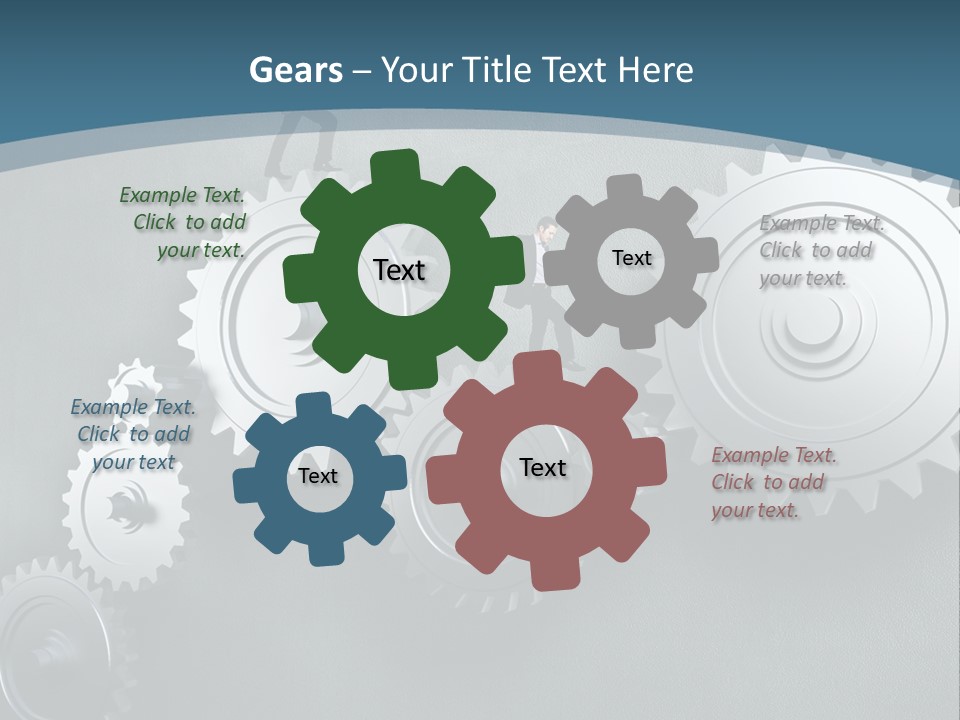 Gears – Your Title Text Here

Example Text. Click to add your text.

Text

Text

Example Text. Click to add your text.

Example Text. Click to add your text

Text

Text

Example Text. Click to add your text.